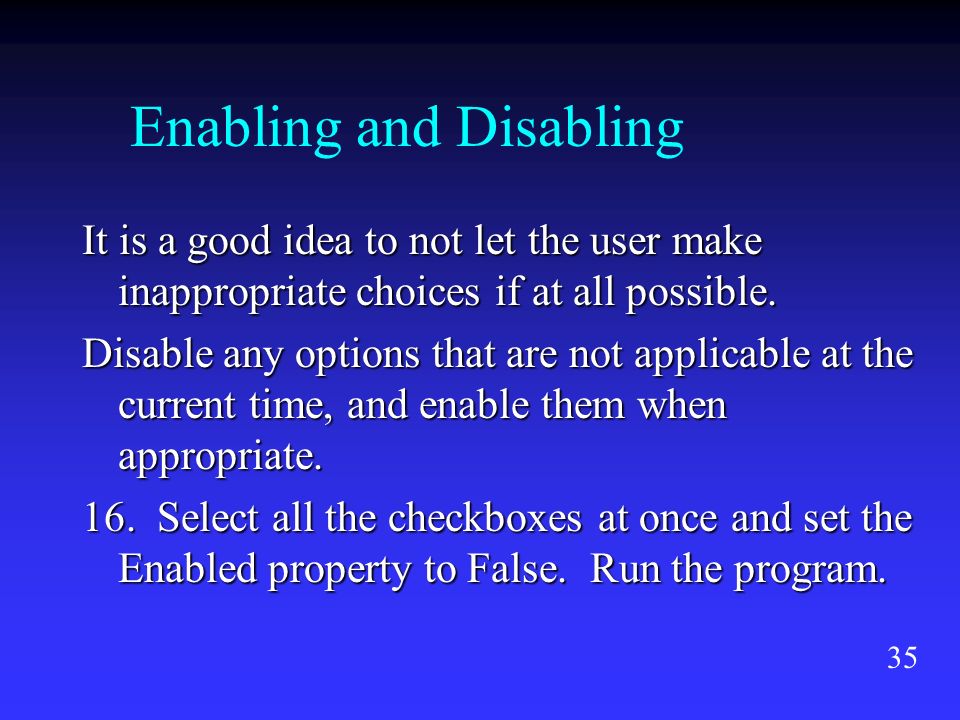 Enabling and Disabling

It is a good idea to not let the user make inappropriate choices if at all possible.

Disable any options that are not applicable at the current time, and enable them when appropriate.

16. Select all the checkboxes at once and set the Enabled property to False. Run the program.

35